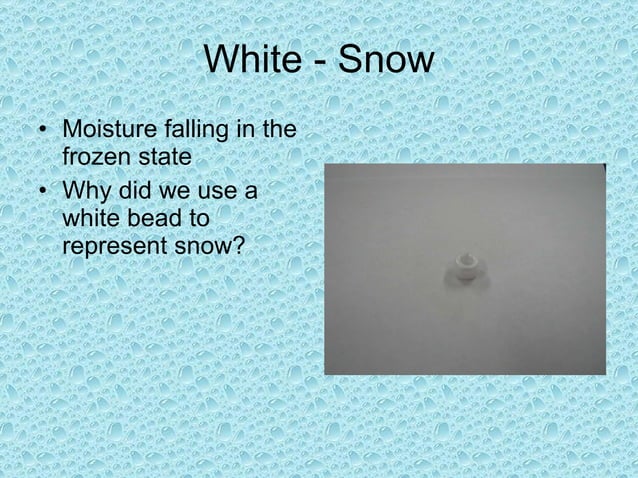 White - Snow

• Moisture falling in the frozen state
• Why did we use a white bead to represent snow?